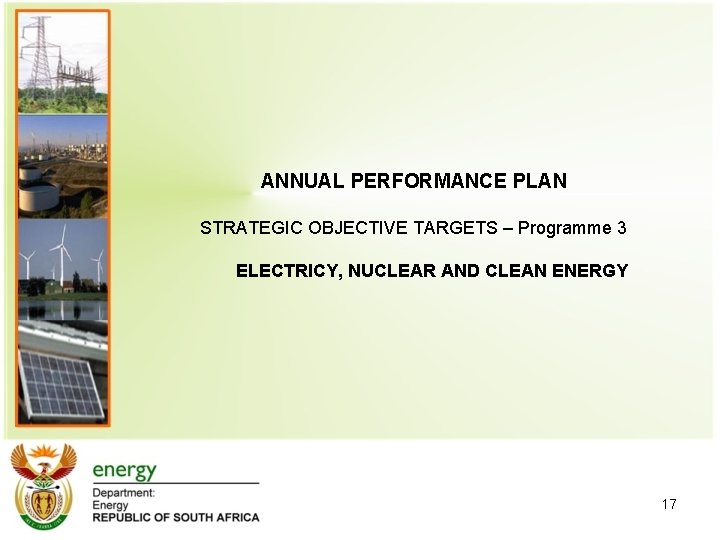 ANNUAL PERFORMANCE PLAN

STRATEGIC OBJECTIVE TARGETS – Programme 3

ELECTRICY, NUCLEAR AND CLEAN ENERGY

energy

Department:
Energy
REPUBLIC OF SOUTH AFRICA

17